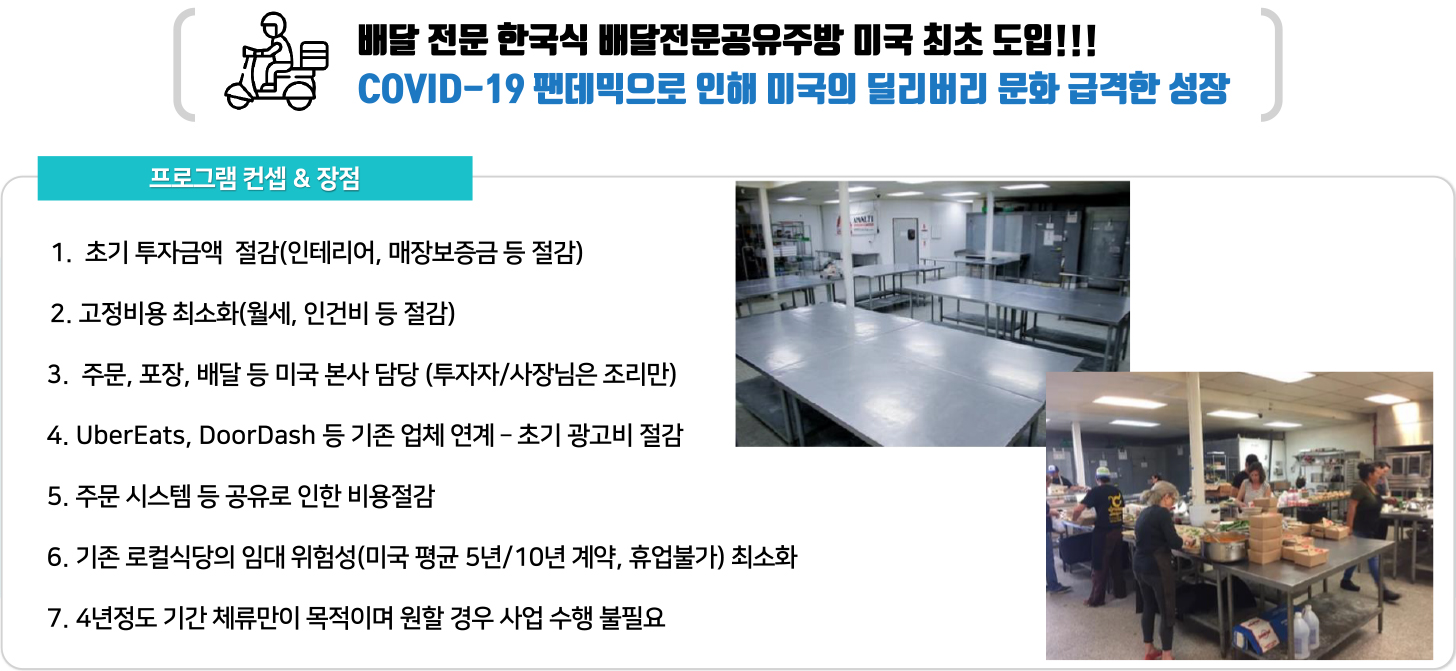 배달 전문 한국식 배달전문공유주방 미국 최초 도입!!!
COVID-19 팬데믹으로 인해 미국의 딜리버리 문화 급격한 성장

프로그램 컨셉 & 장점

1. 초기 투자금액 절감(인테리어, 매장보증금 등 절감)

2. 고정비용 최소화(월세, 인건비 등 절감)

3. 주문, 포장, 배달 등 미국 본사 담당 (투자자/사장님은 조리만)

4. UberEats, DoorDash 등 기존 업체 연계 – 초기 광고비 절감

5. 주문 시스템 등 공유로 인한 비용절감

6. 기존 로컬식당의 임대 위험성(미국 평균 5년/10년 계약, 휴업불가) 최소화

7. 4년정도 기간 체류만이 목적이며 원할 경우 사업 수행 불필요